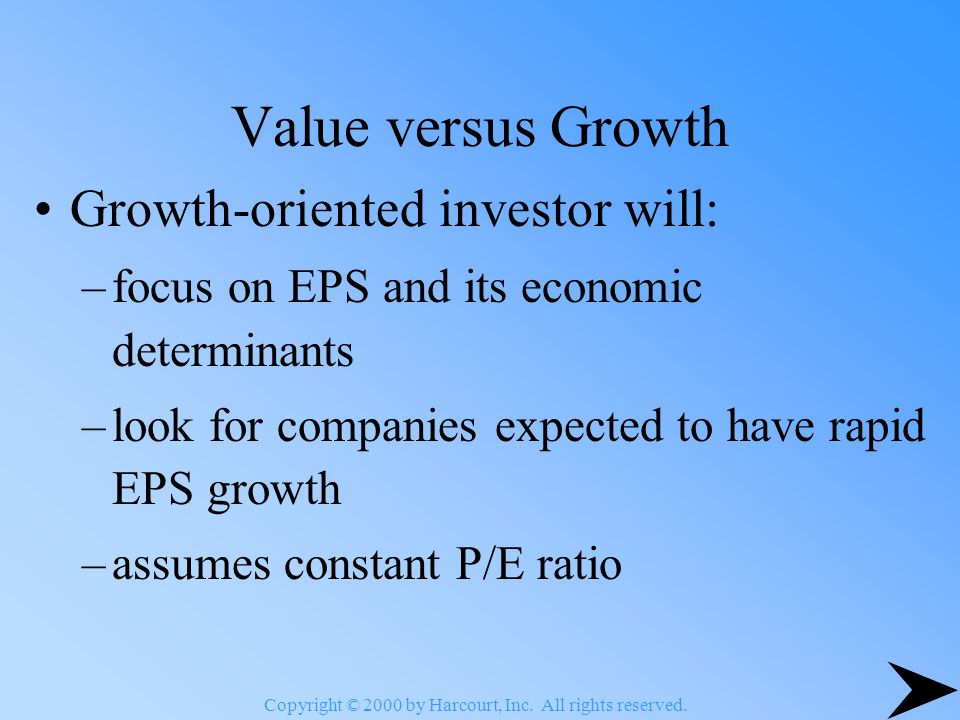 Value versus Growth

• Growth-oriented investor will:

– focus on EPS and its economic determinants

– look for companies expected to have rapid EPS growth

– assumes constant P/E ratio

Copyright © 2000 by Harcourt, Inc. All rights reserved.